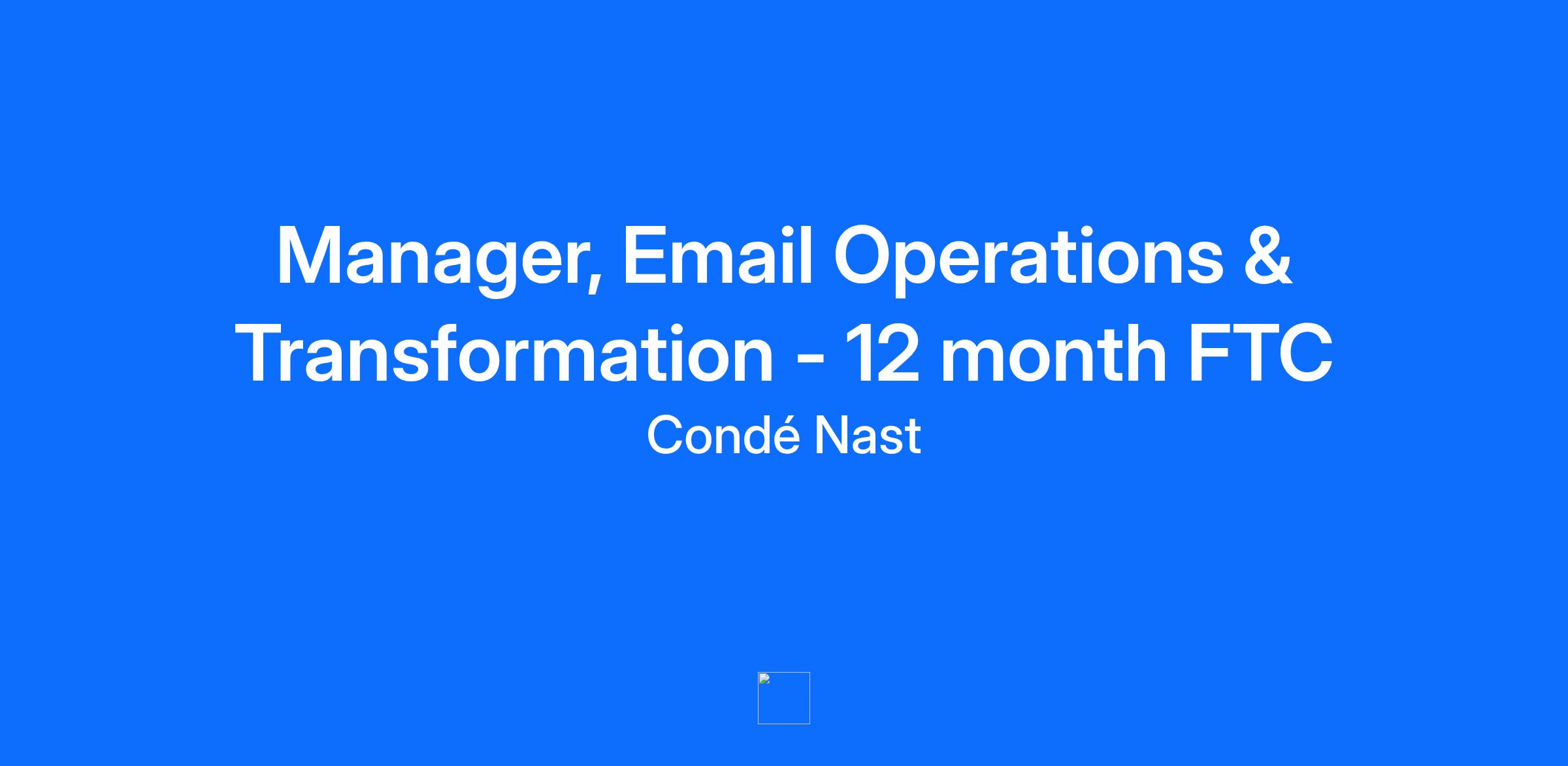 Manager, Email Operations & Transformation - 12 month FTC

Condé Nast